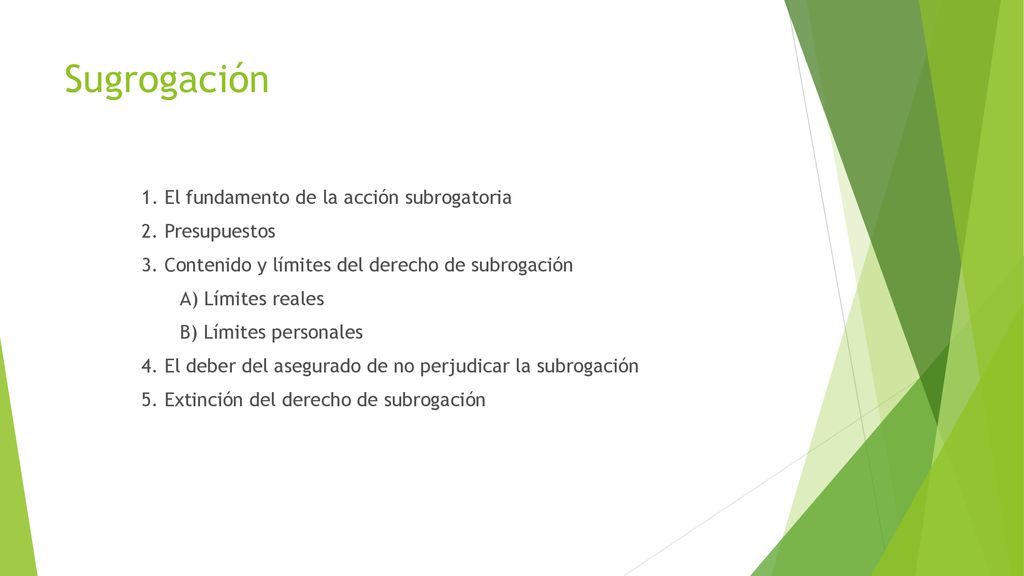 Sugrogación

1. El fundamento de la acción subrogatoria
2. Presupuestos
3. Contenido y límites del derecho de subrogación
A) Límites reales
B) Límites personales
4. El deber del asegurado de no perjudicar la subrogación
5. Extinción del derecho de subrogación